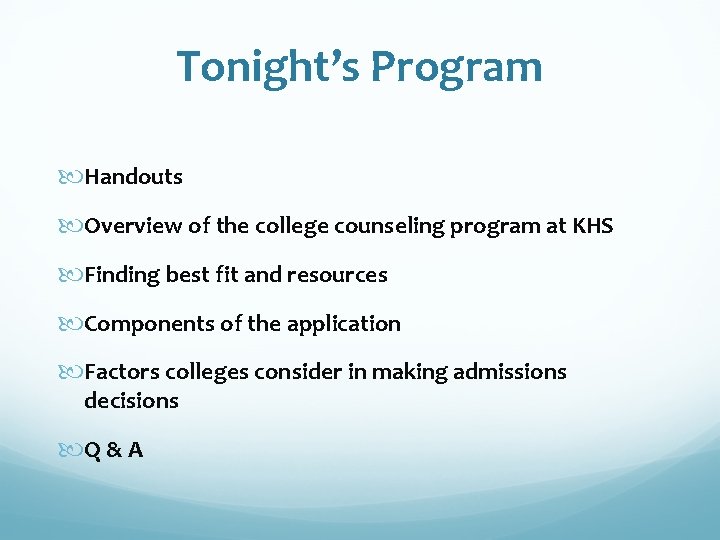 Tonight's Program

Handouts

Overview of the college counseling program at KHS

Finding best fit and resources

Components of the application

Factors colleges consider in making admissions decisions

Q & A